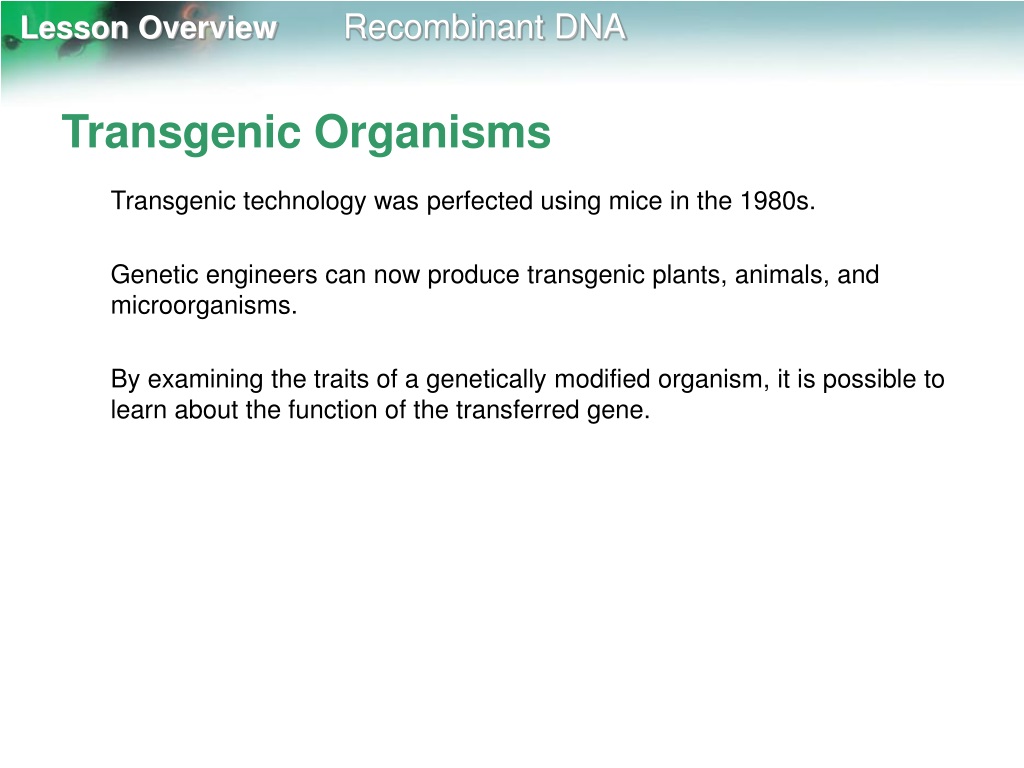 Lesson Overview Recombinant DNA

Transgenic Organisms

Transgenic technology was perfected using mice in the 1980s.

Genetic engineers can now produce transgenic plants, animals, and microorganisms.

By examining the traits of a genetically modified organism, it is possible to learn about the function of the transferred gene.